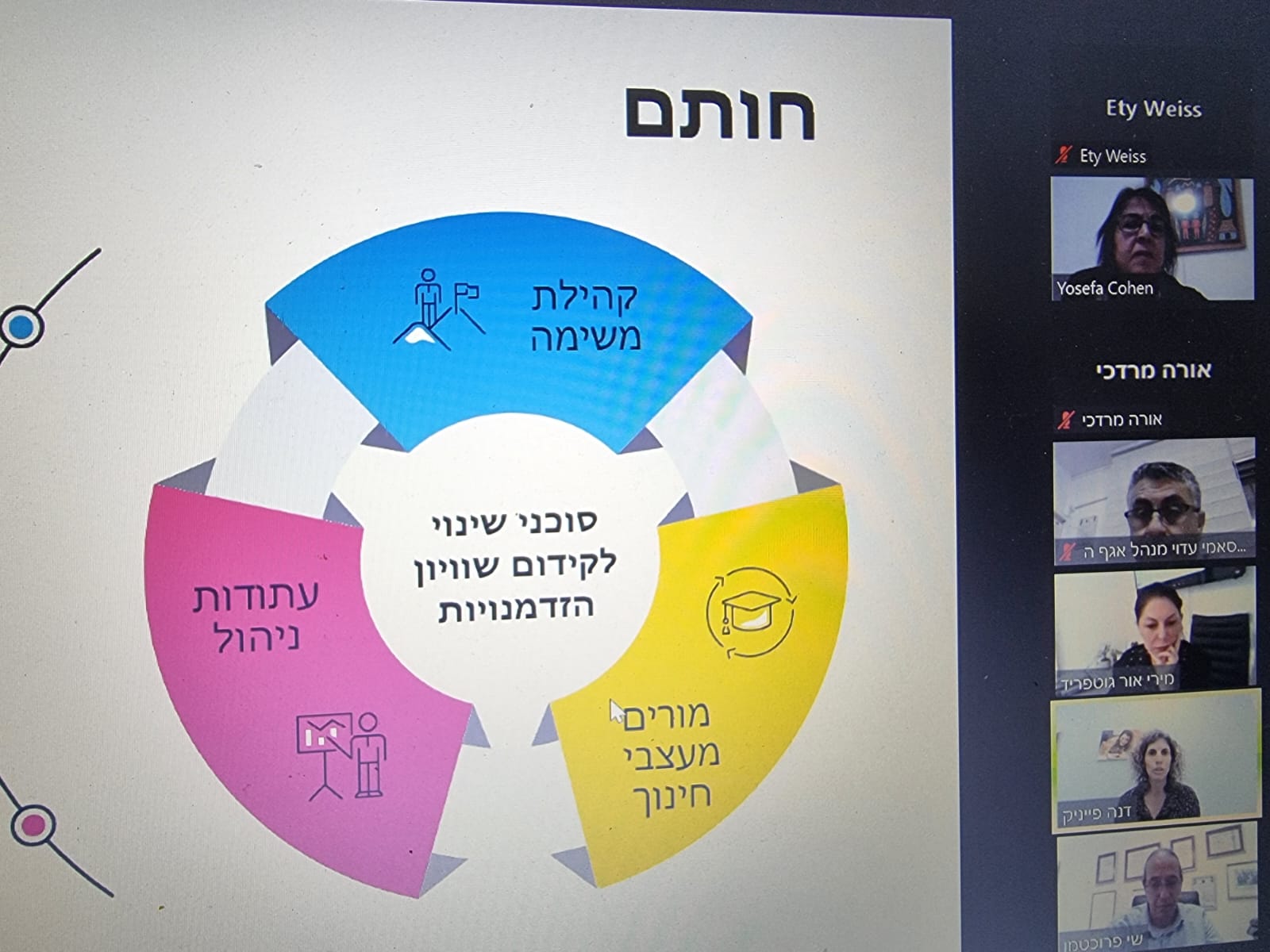 חותם

קהילת משימה

סוכני שינוי לקידום שוויון הזדמנויות

עתודות ניהול

מורים מעצבי חינוך

Ety Weiss

Ety Weiss

Yosefa Cohen

אורה מרדכי

אורה מרדכי

סאמי עדוי מנהל אגף ה...

מירי אור גוטפריד

דנה פייניק

שי פרוכטמן